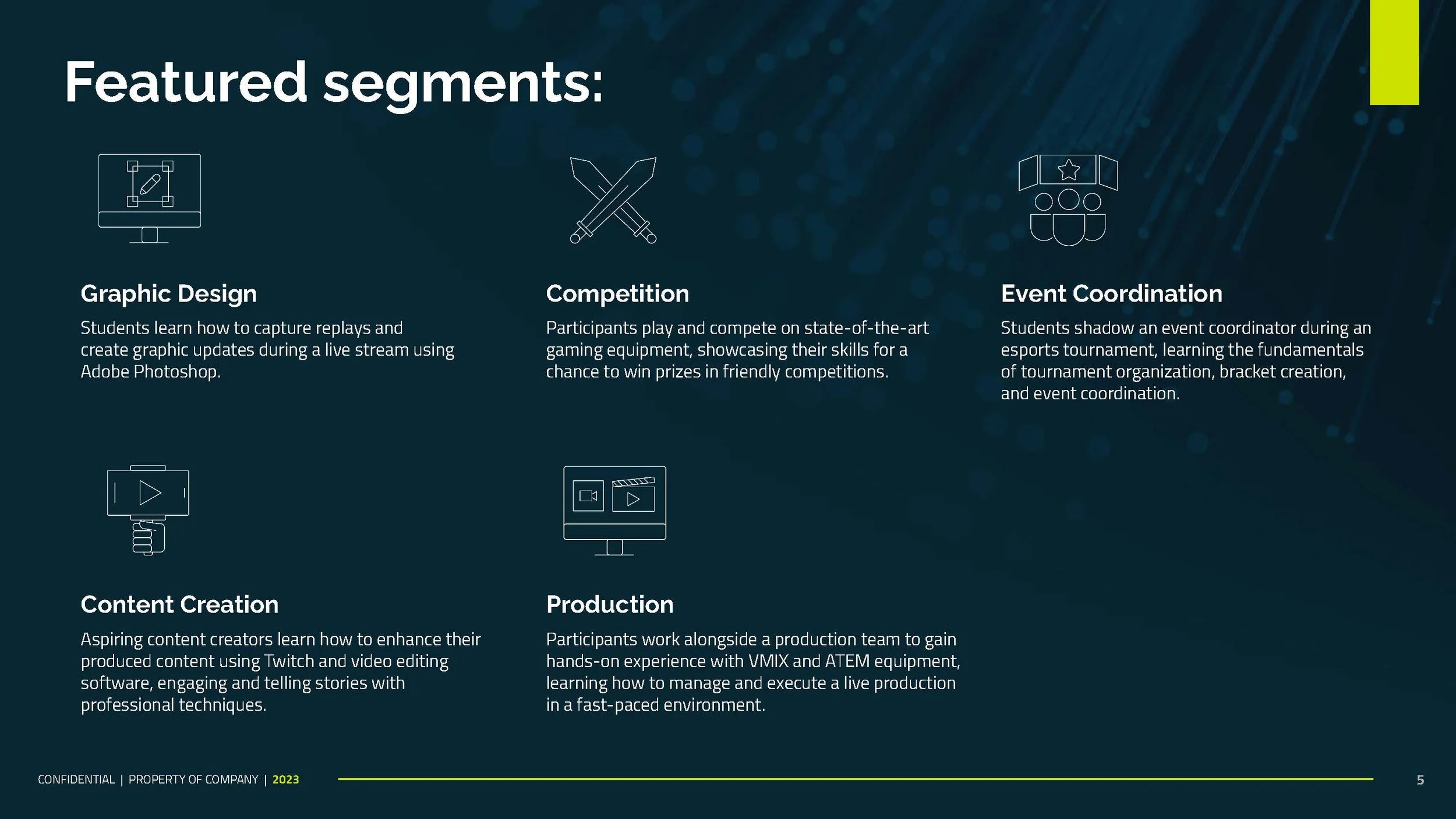 Featured segments:

Graphic Design

Students learn how to capture replays and create graphic updates during a live stream using Adobe Photoshop.

Competition

Participants play and compete on state-of-the-art gaming equipment, showcasing their skills for a chance to win prizes in friendly competitions.

Event Coordination

Students shadow an event coordinator during an esports tournament, learning the fundamentals of tournament organization, bracket creation, and event coordination.

Content Creation

Aspiring content creators learn how to enhance their produced content using Twitch and video editing software, engaging and telling stories with professional techniques.

Production

Participants work alongside a production team to gain hands-on experience with VMIX and ATEM equipment, learning how to manage and execute a live production in a fast-paced environment.

CONFIDENTIAL | PROPERTY OF COMPANY | 2023

5